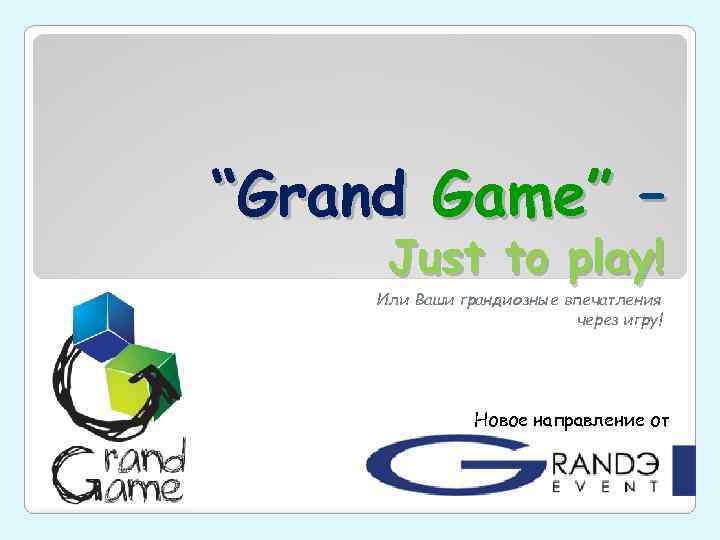 "Grand Game" –
Just to play!

Или Ваши грандиозные впечатления через игру!

Grand Game

Новое направление от

GRANDЭ EVENT